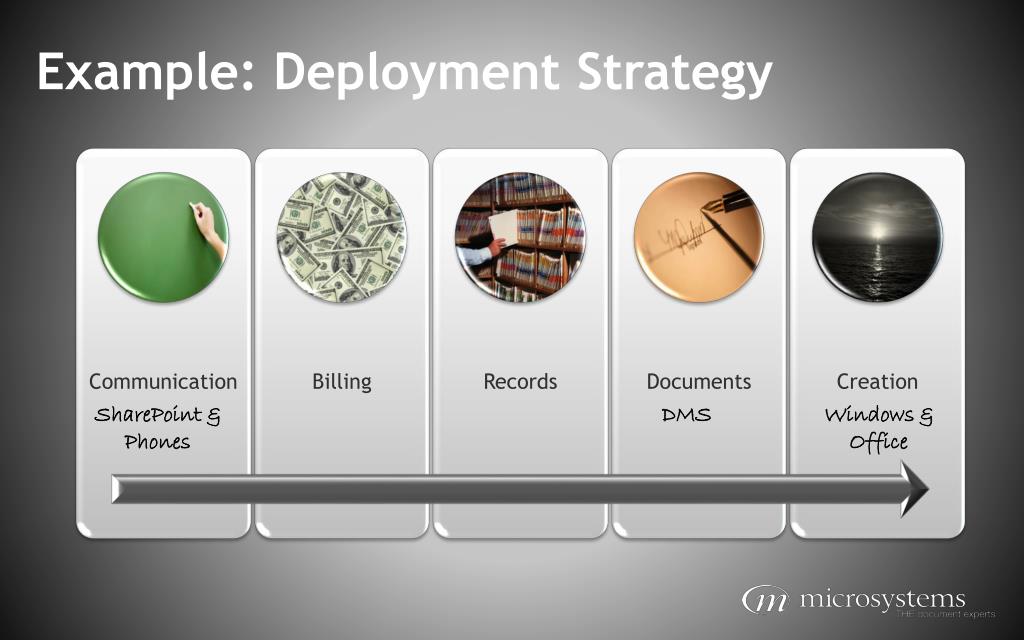 Example: Deployment Strategy

Communication
SharePoint & Phones

Billing

Records

Documents
DMS

Creation
Windows & Office

microsystems
THE document experts